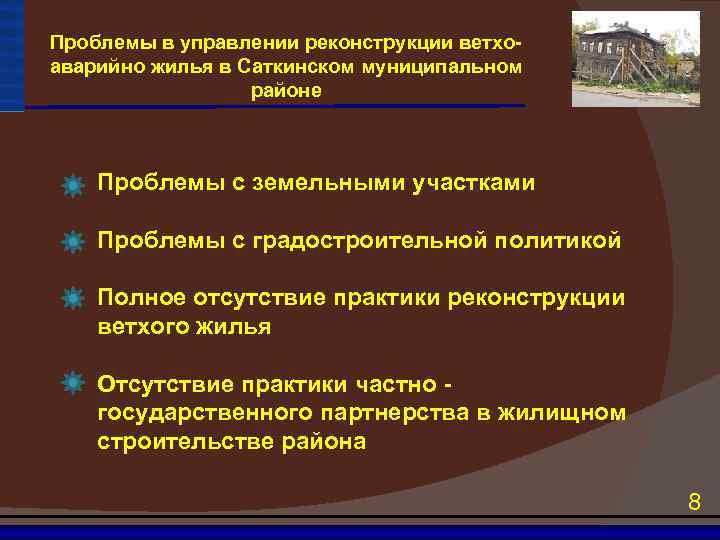 Проблемы в управлении реконструкции ветхо-аварийно жилья в Саткинском муниципальном районе

Проблемы с земельными участками

Проблемы с градостроительной политикой

Полное отсутствие практики реконструкции ветхого жилья

Отсутствие практики частно - государственного партнерства в жилищном строительстве района

8